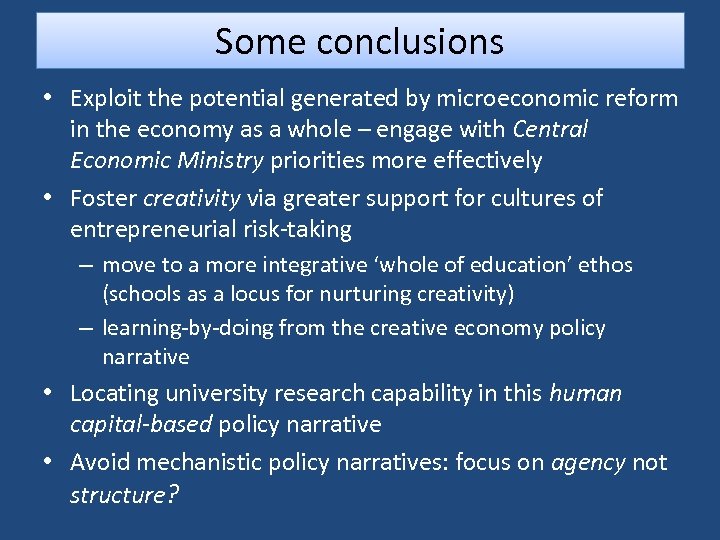 Some conclusions

• Exploit the potential generated by microeconomic reform in the economy as a whole – engage with Central Economic Ministry priorities more effectively

• Foster creativity via greater support for cultures of entrepreneurial risk-taking

– move to a more integrative 'whole of education' ethos (schools as a locus for nurturing creativity)

– learning-by-doing from the creative economy policy narrative

• Locating university research capability in this human capital-based policy narrative

• Avoid mechanistic policy narratives: focus on agency not structure?